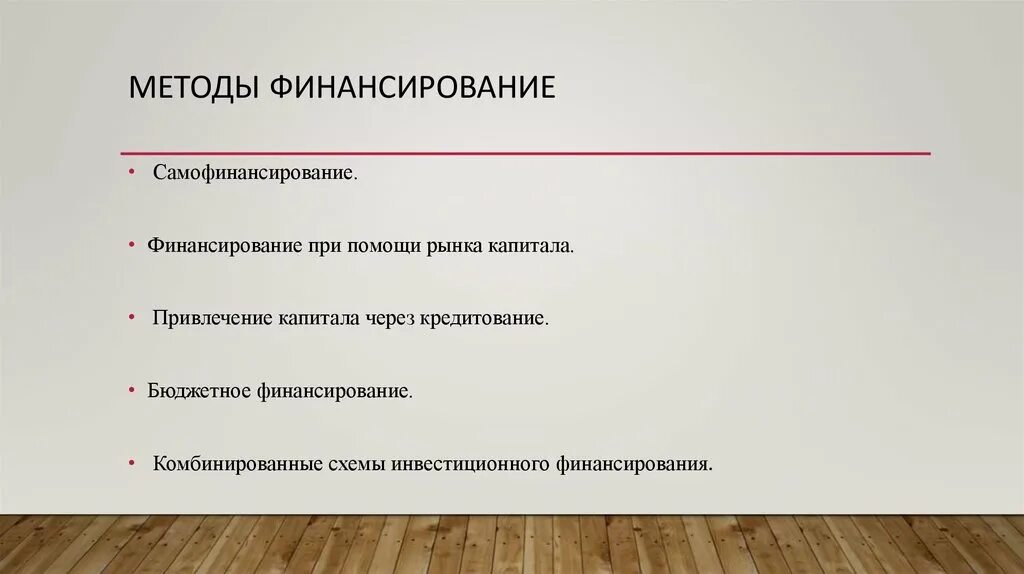 МЕТОДЫ ФИНАНСИРОВАНИЕ

• Самофинансирование.

• Финансирование при помощи рынка капитала.

• Привлечение капитала через кредитование.

• Бюджетное финансирование.

• Комбинированные схемы инвестиционного финансирования.